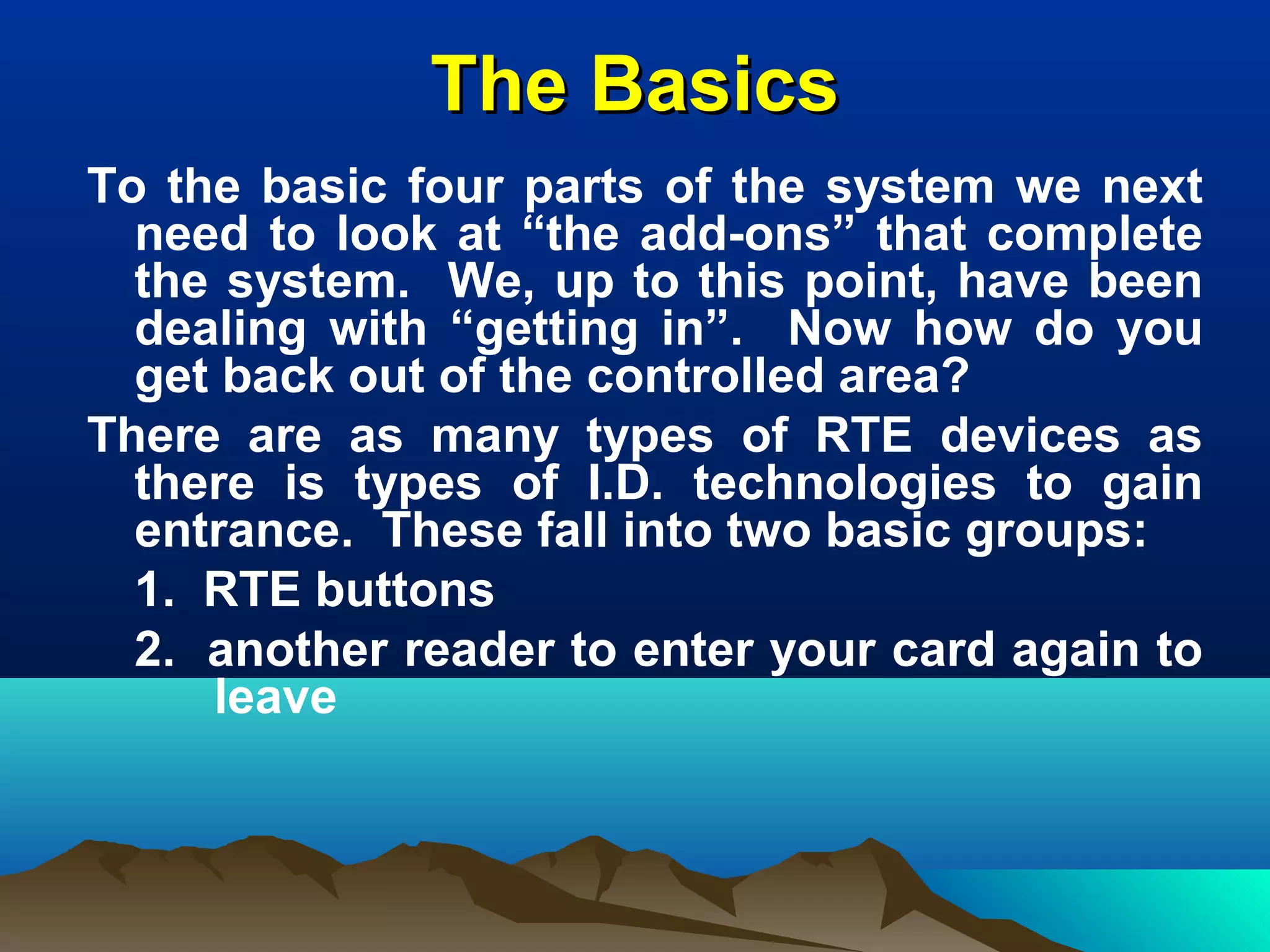 The Basics

To the basic four parts of the system we next need to look at “the add-ons” that complete the system. We, up to this point, have been dealing with “getting in”. Now how do you get back out of the controlled area?

There are as many types of RTE devices as there is types of I.D. technologies to gain entrance. These fall into two basic groups:

1. RTE buttons

2. another reader to enter your card again to leave